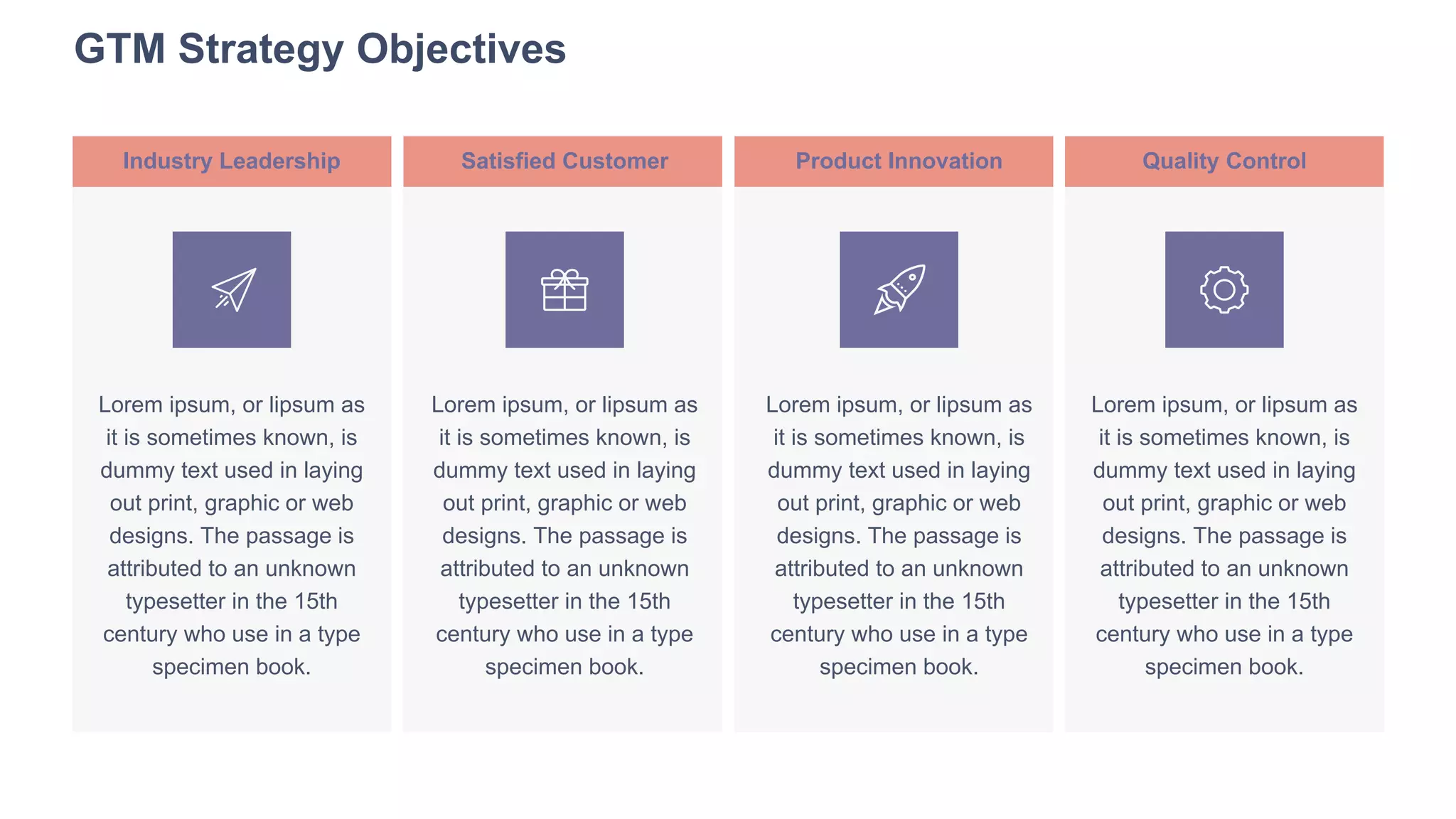 GTM Strategy Objectives

Industry Leadership

Lorem ipsum, or lipsum as it is sometimes known, is dummy text used in laying out print, graphic or web designs. The passage is attributed to an unknown typesetter in the 15th century who use in a type specimen book.

Satisfied Customer

Lorem ipsum, or lipsum as it is sometimes known, is dummy text used in laying out print, graphic or web designs. The passage is attributed to an unknown typesetter in the 15th century who use in a type specimen book.

Product Innovation

Lorem ipsum, or lipsum as it is sometimes known, is dummy text used in laying out print, graphic or web designs. The passage is attributed to an unknown typesetter in the 15th century who use in a type specimen book.

Quality Control

Lorem ipsum, or lipsum as it is sometimes known, is dummy text used in laying out print, graphic or web designs. The passage is attributed to an unknown typesetter in the 15th century who use in a type specimen book.